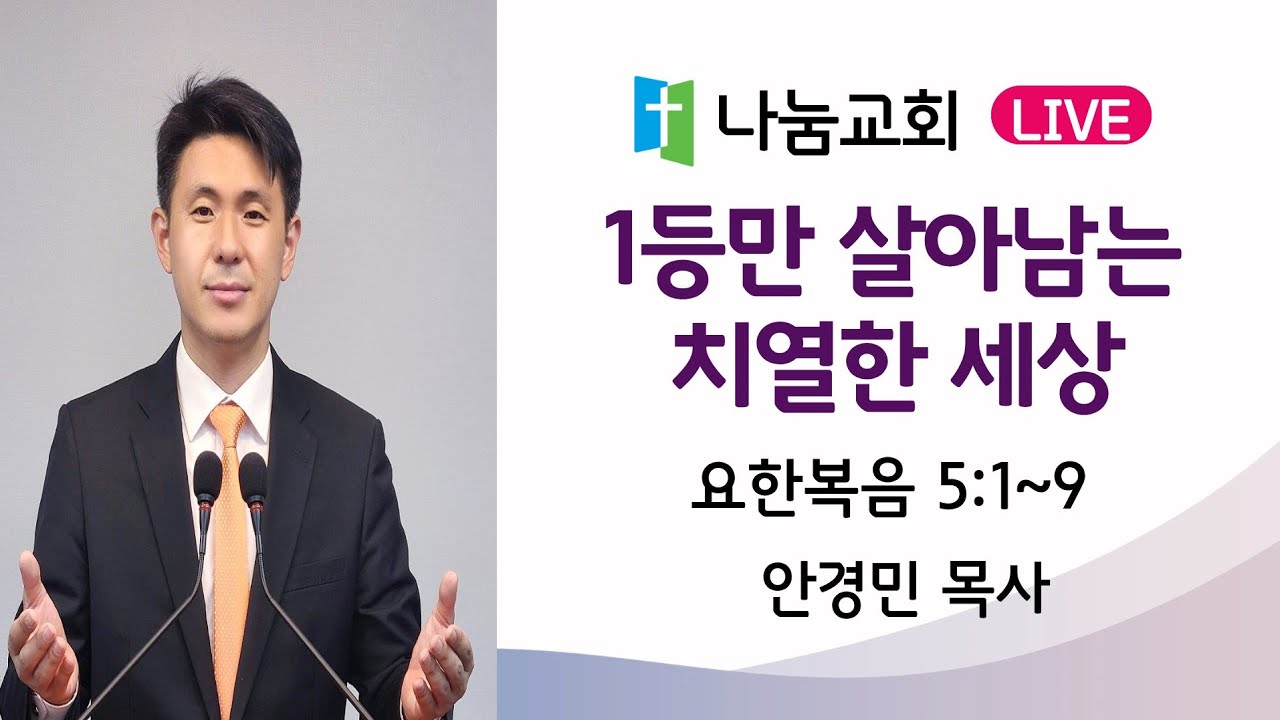 나눔교회 LIVE

1등만 살아남는 치열한 세상

요한복음 5:1~9

안경민 목사